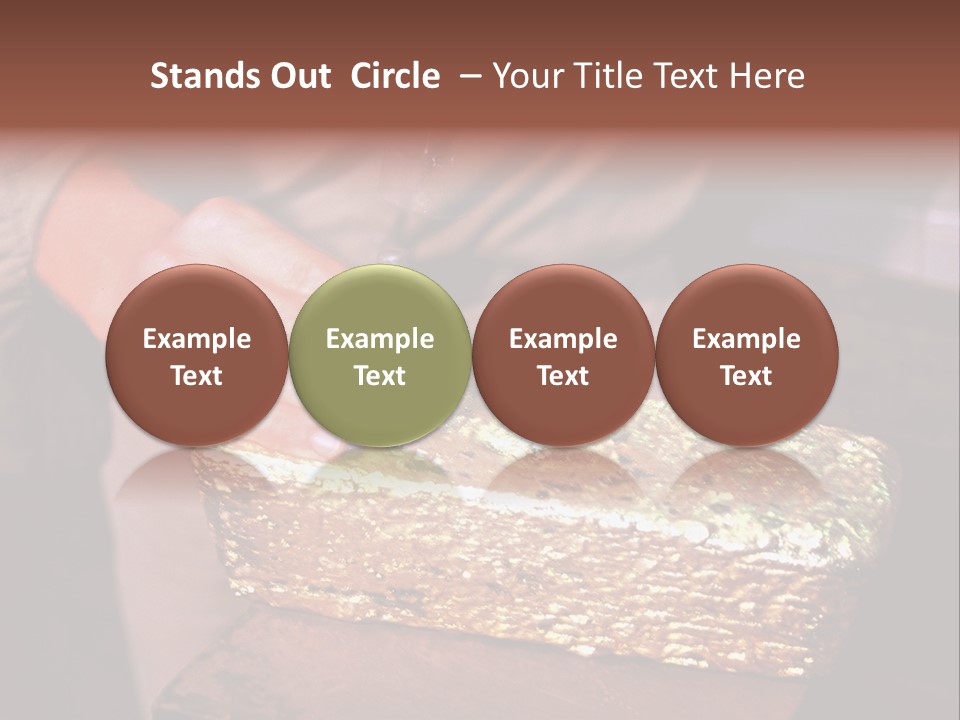 Stands Out Circle – Your Title Text Here

Example Text

Example Text

Example Text

Example Text